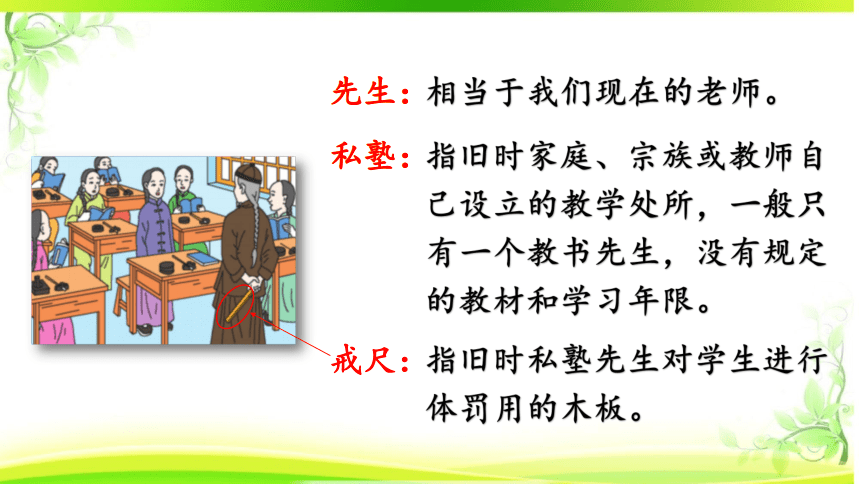 先生：相当于我们现在的老师。

私塾：指旧时家庭、宗族或教师自己设立的教学处所，一般只有一个教书先生，没有规定的教材和学习年限。

戒尺：指旧时私塾先生对学生进行体罚用的木板。